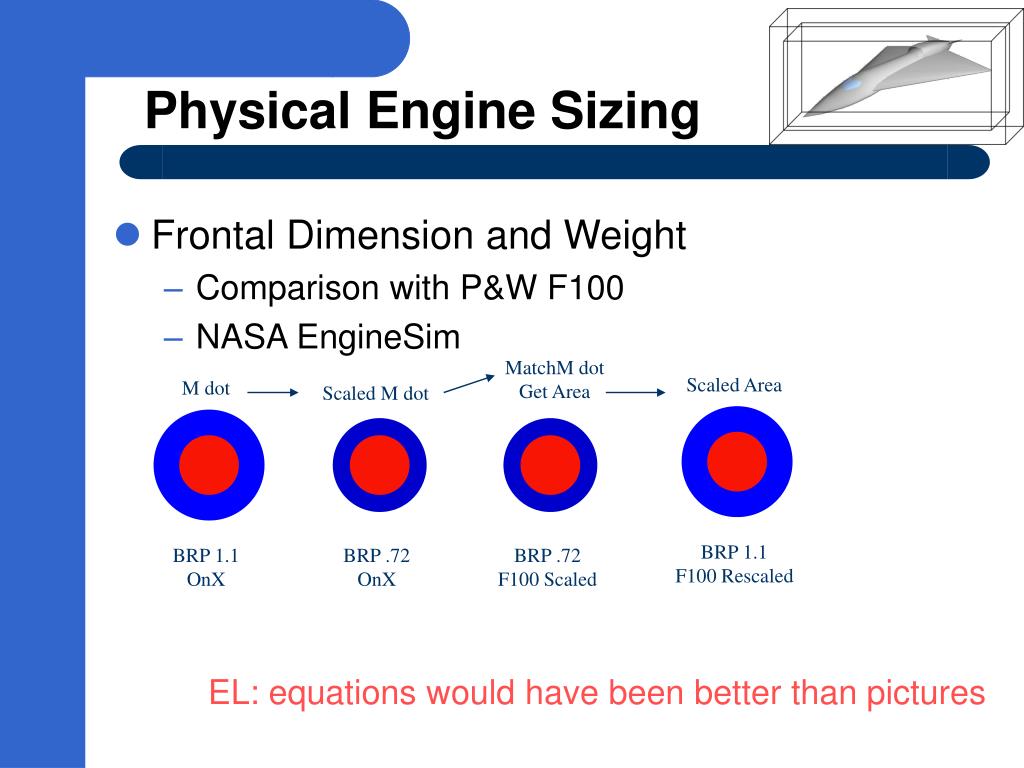 Physical Engine Sizing

Frontal Dimension and Weight
– Comparison with P&W F100
– NASA EngineSim

M dot

Scaled M dot

MatchM dot
Get Area

Scaled Area

BRP 1.1
OnX

BRP .72
OnX

BRP .72
F100 Scaled

BRP 1.1
F100 Rescaled

EL: equations would have been better than pictures